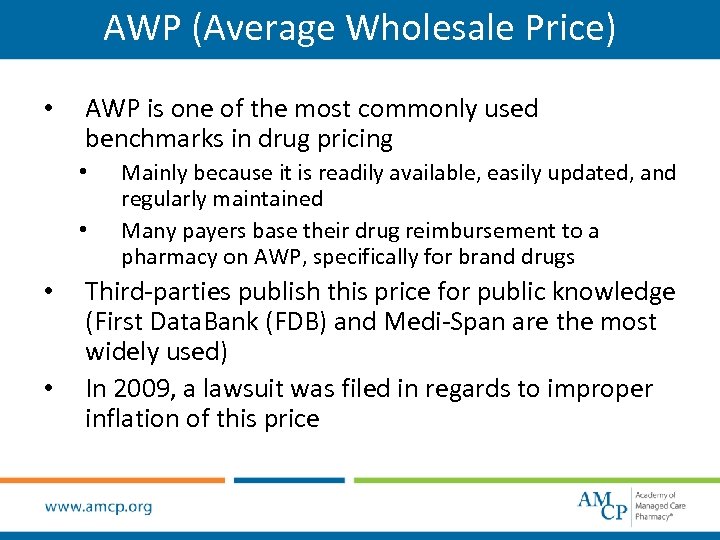 AWP (Average Wholesale Price)

• AWP is one of the most commonly used benchmarks in drug pricing
  • Mainly because it is readily available, easily updated, and regularly maintained
  • Many payers base their drug reimbursement to a pharmacy on AWP, specifically for brand drugs
• Third-parties publish this price for public knowledge (First DataBank (FDB) and Medi-Span are the most widely used)
• In 2009, a lawsuit was filed in regards to improper inflation of this price

www.amcp.org

AMCP Academy of Managed Care Pharmacy®